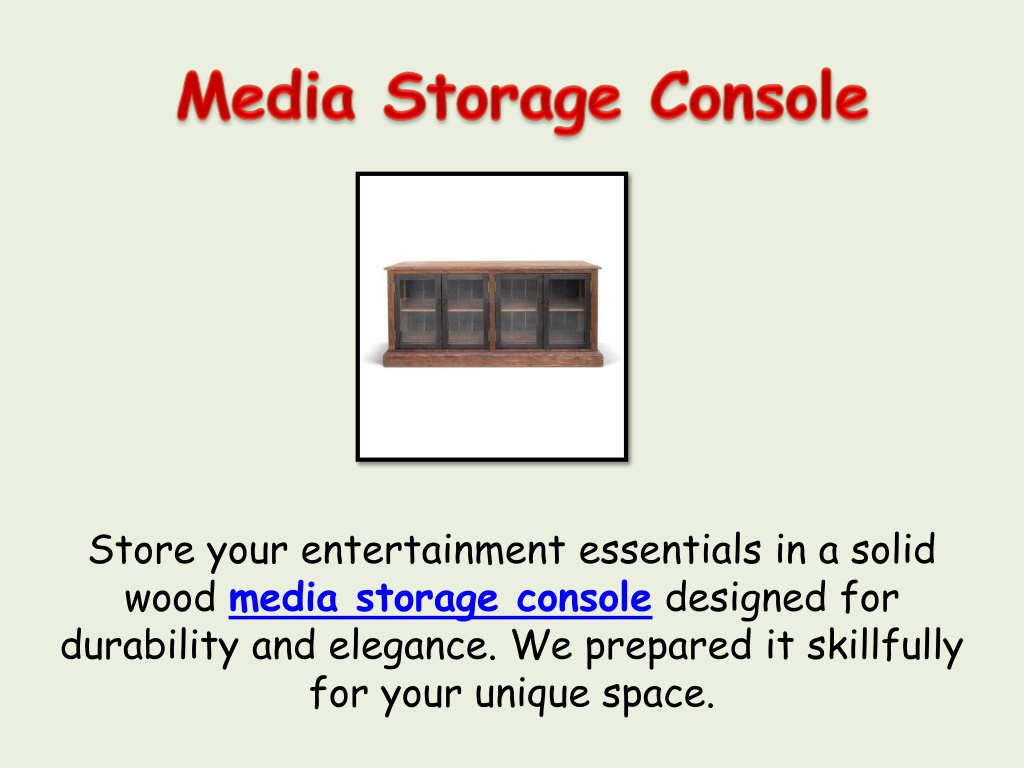 Media Storage Console

Store your entertainment essentials in a solid wood media storage console designed for durability and elegance. We prepared it skillfully for your unique space.